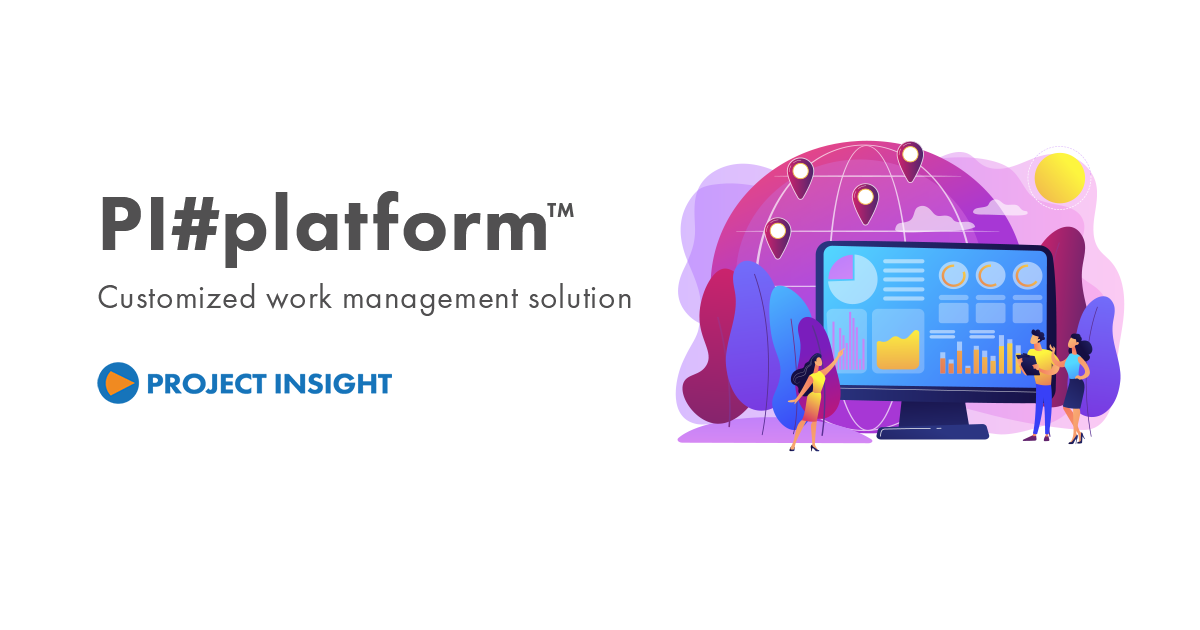 PI#platform™

Customized work management solution

PROJECT INSIGHT